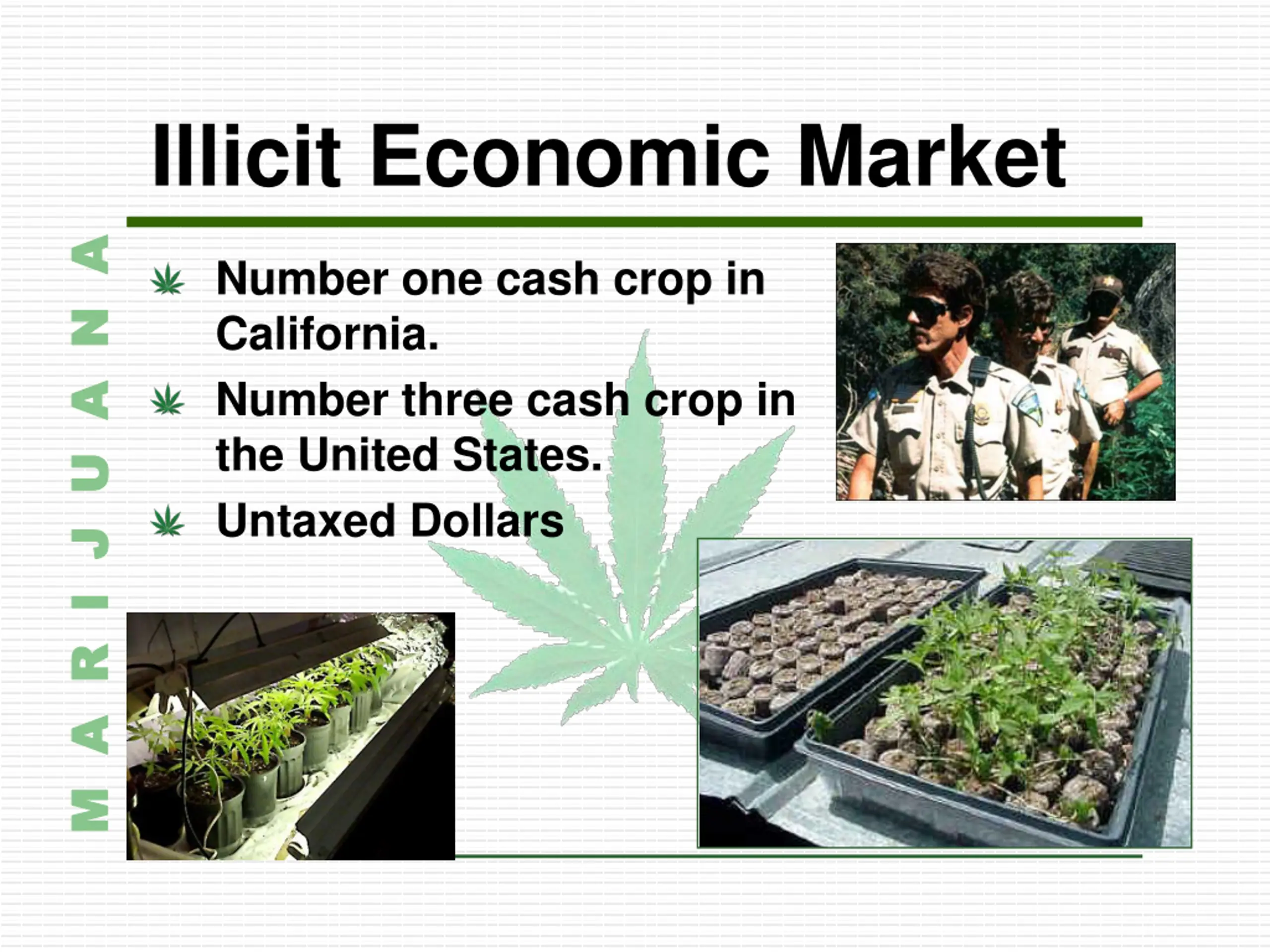 MARIJUANA

Illicit Economic Market

Number one cash crop in California.

Number three cash crop in the United States.

Untaxed Dollars